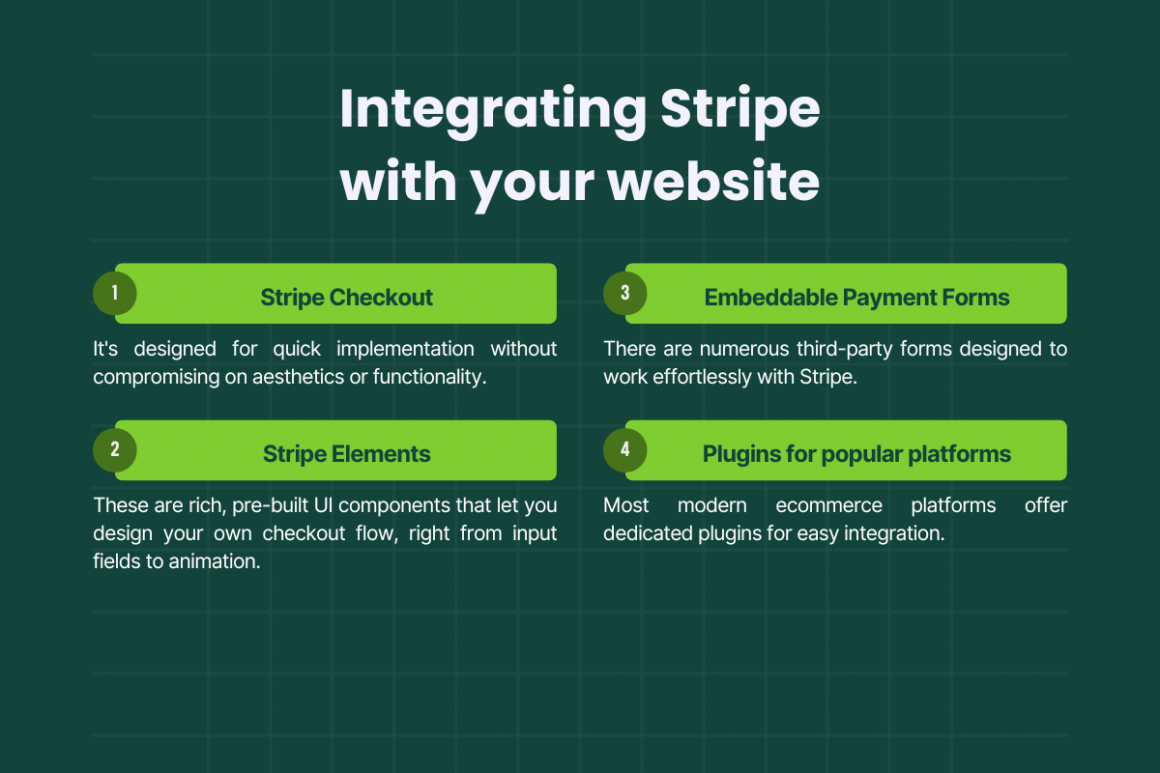 Integrating Stripe with your website

1 Stripe Checkout

It's designed for quick implementation without compromising on aesthetics or functionality.

2 Stripe Elements

These are rich, pre-built UI components that let you design your own checkout flow, right from input fields to animation.

3 Embeddable Payment Forms

There are numerous third-party forms designed to work effortlessly with Stripe.

4 Plugins for popular platforms

Most modern ecommerce platforms offer dedicated plugins for easy integration.